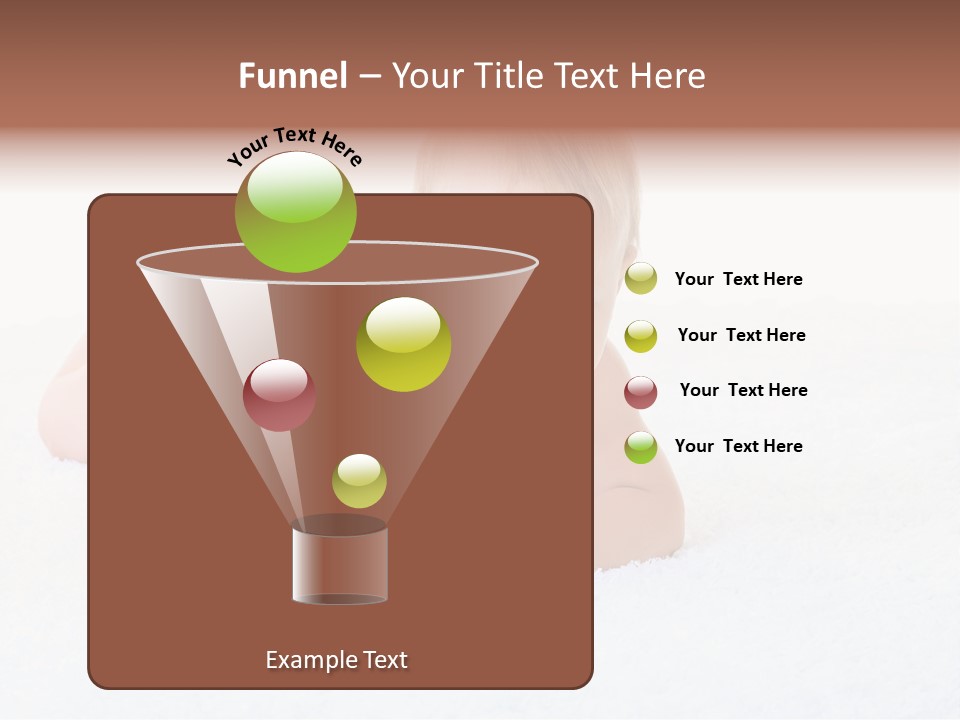 Funnel – Your Title Text Here

Your Text Here

Your Text Here

Your Text Here

Your Text Here

Your Text Here

Example Text